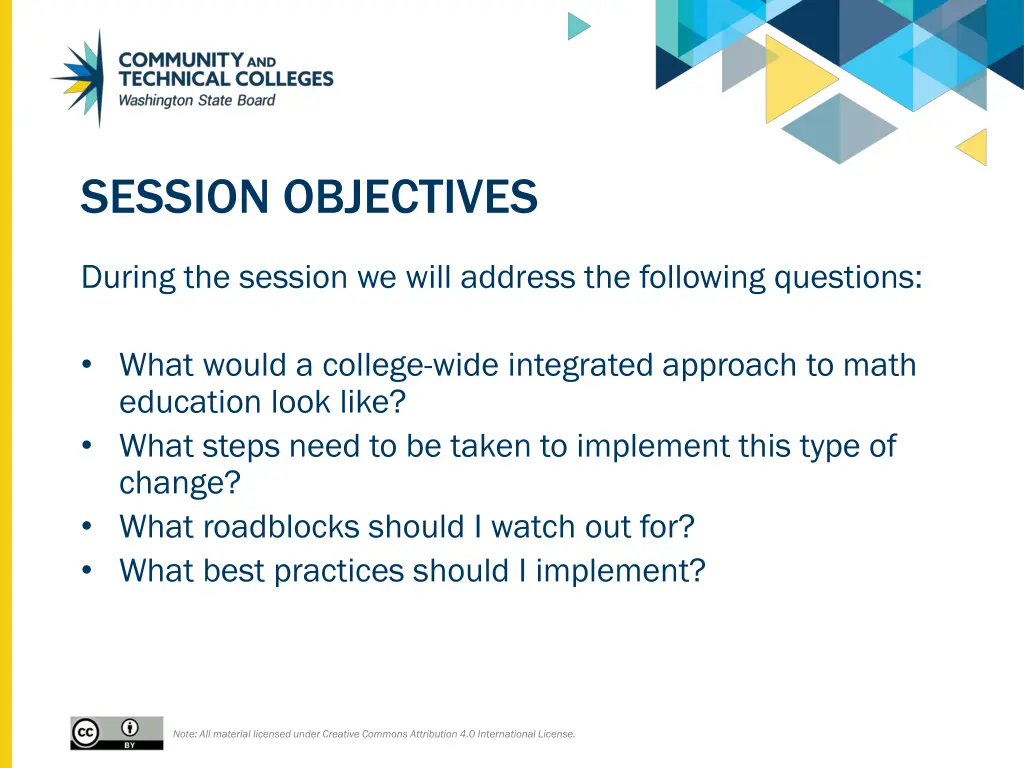 COMMUNITY AND TECHNICAL COLLEGES
Washington State Board

SESSION OBJECTIVES

During the session we will address the following questions:

• What would a college-wide integrated approach to math education look like?
• What steps need to be taken to implement this type of change?
• What roadblocks should I watch out for?
• What best practices should I implement?

cc BY

Note: All material licensed under Creative Commons Attribution 4.0 International License.